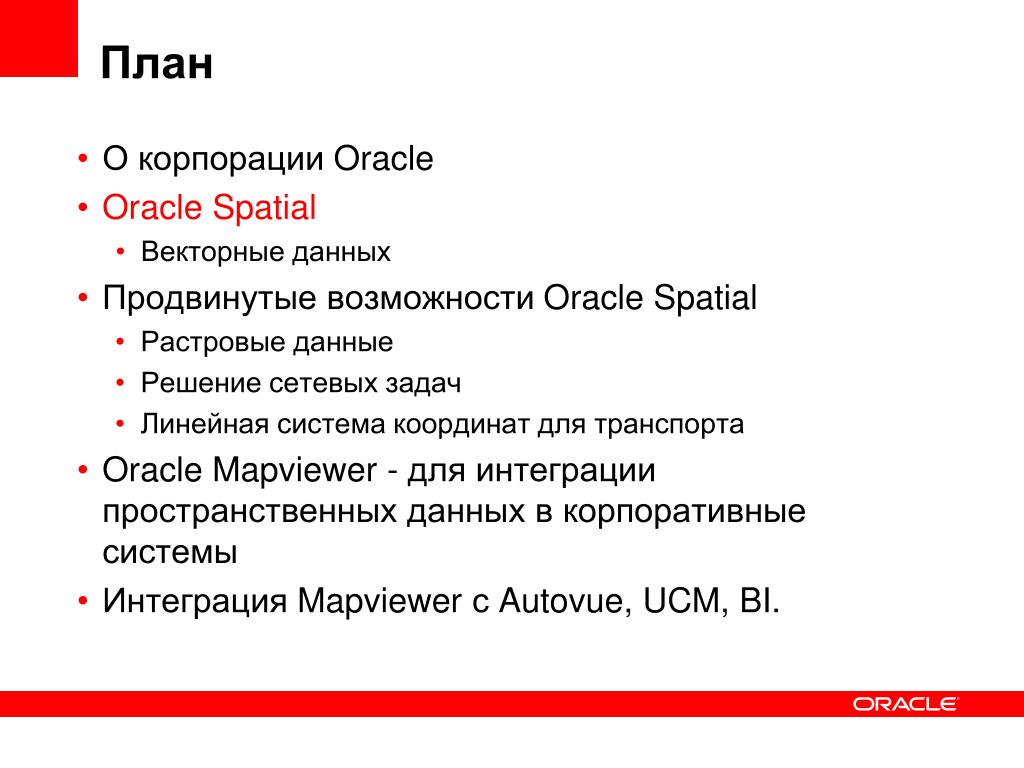 План

• О корпорации Oracle
• Oracle Spatial
  • Векторные данных
• Продвинутые возможности Oracle Spatial
  • Растровые данные
  • Решение сетевых задач
  • Линейная система координат для транспорта
• Oracle Mapviewer - для интеграции пространственных данных в корпоративные системы
• Интеграция Mapviewer с Autovue, UCM, BI.

ORACLE